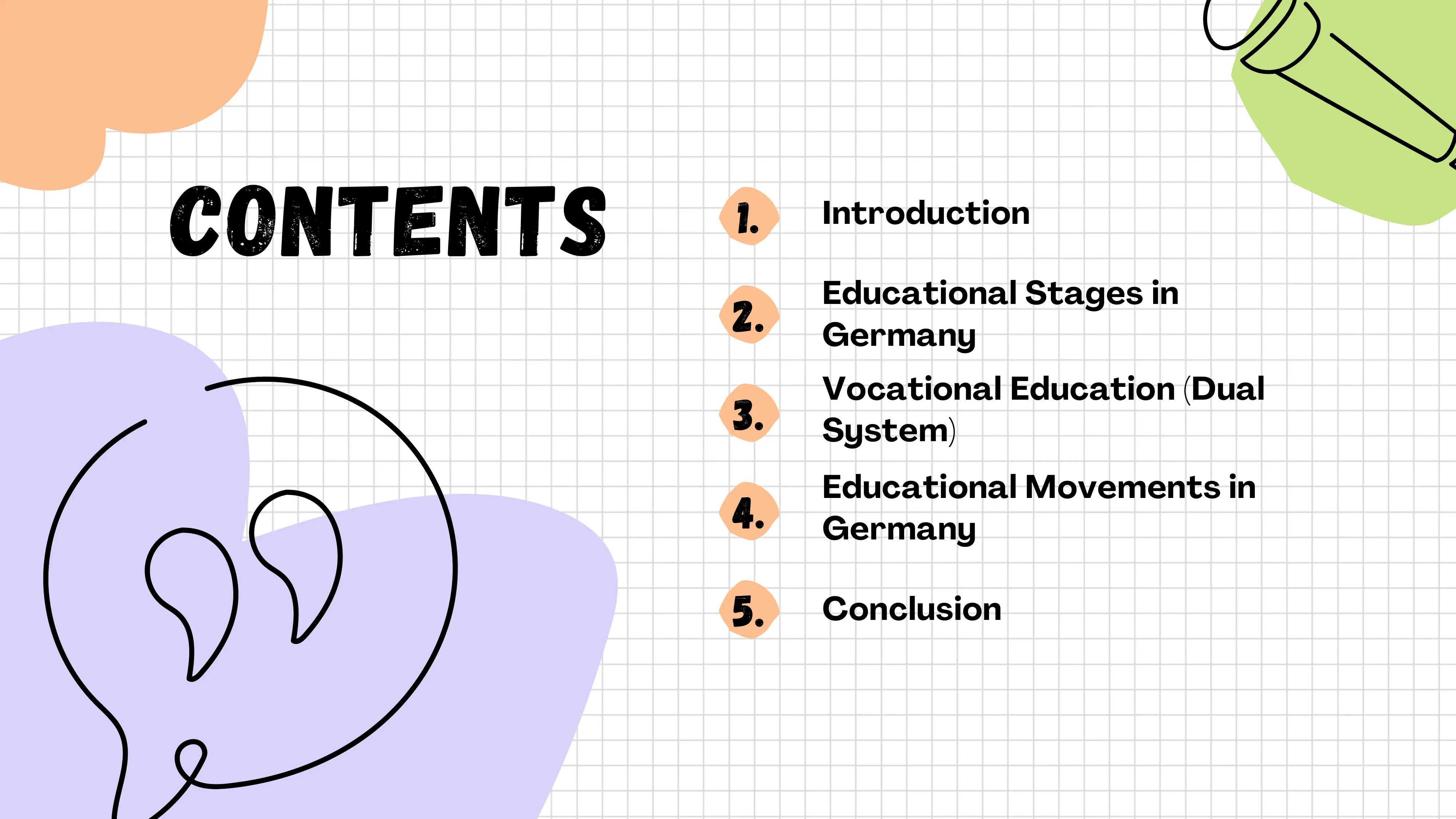 CONTENTS

1. Introduction

2. Educational Stages in Germany

3. Vocational Education (Dual System)

4. Educational Movements in Germany

5. Conclusion